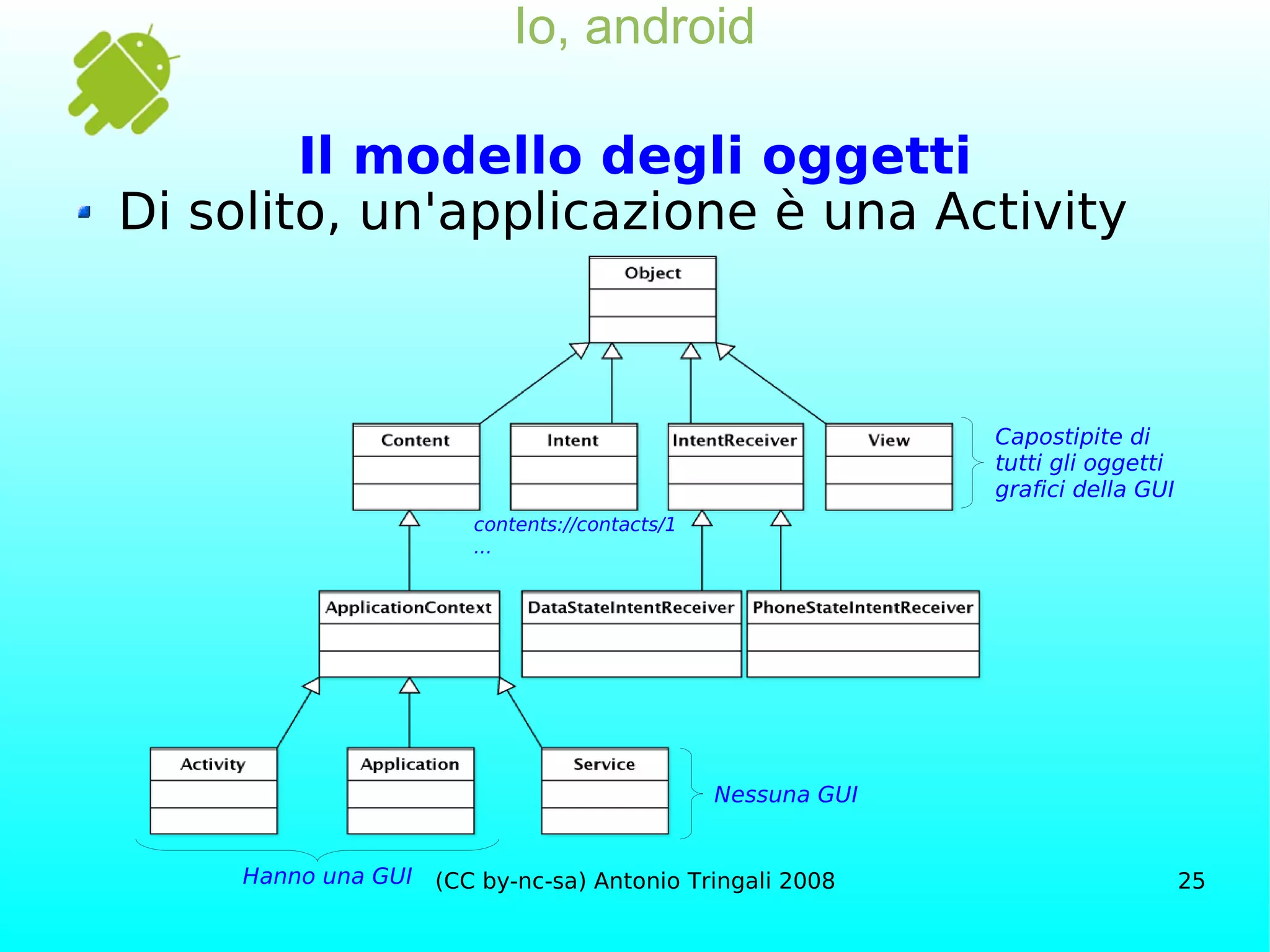 Io, android

Il modello degli oggetti

Di solito, un'applicazione è una Activity

Object

Content

Intent

IntentReceiver

View

Capostipite di tutti gli oggetti grafici della GUI

contents://contacts/1
...

ApplicationContext

DataStateIntentReceiver

PhoneStateIntentReceiver

Activity

Application

Service

Nessuna GUI

Hanno una GUI

(CC by-nc-sa) Antonio Tringali 2008

25